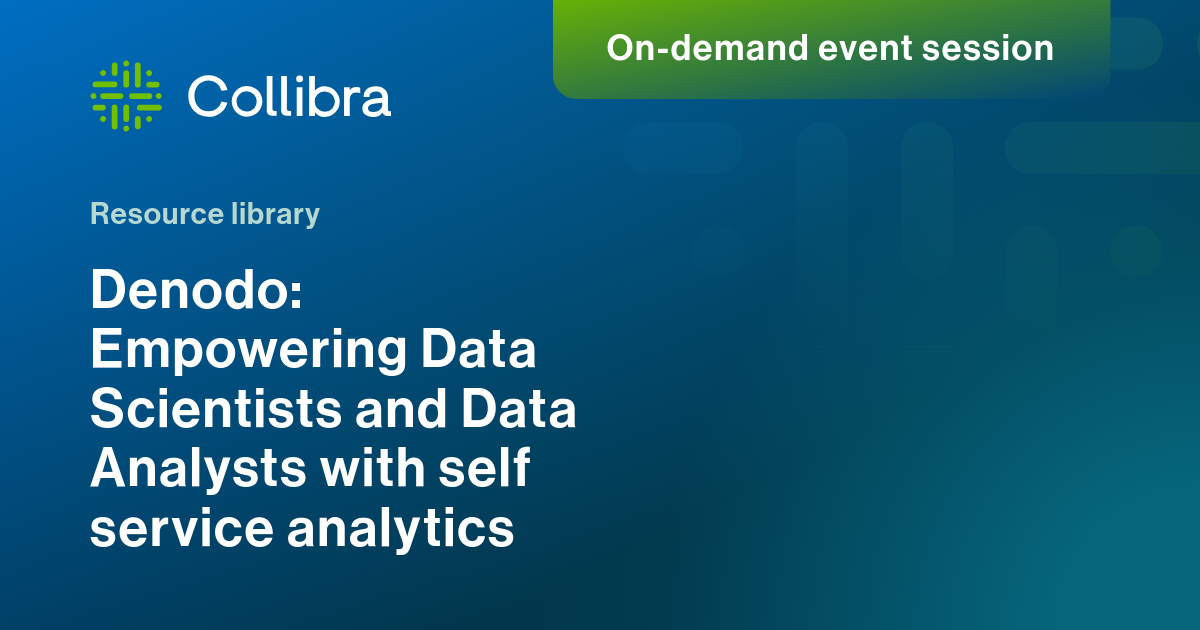 On-demand event session

Collibra

Resource library

Denodo: Empowering Data Scientists and Data Analysts with self service analytics